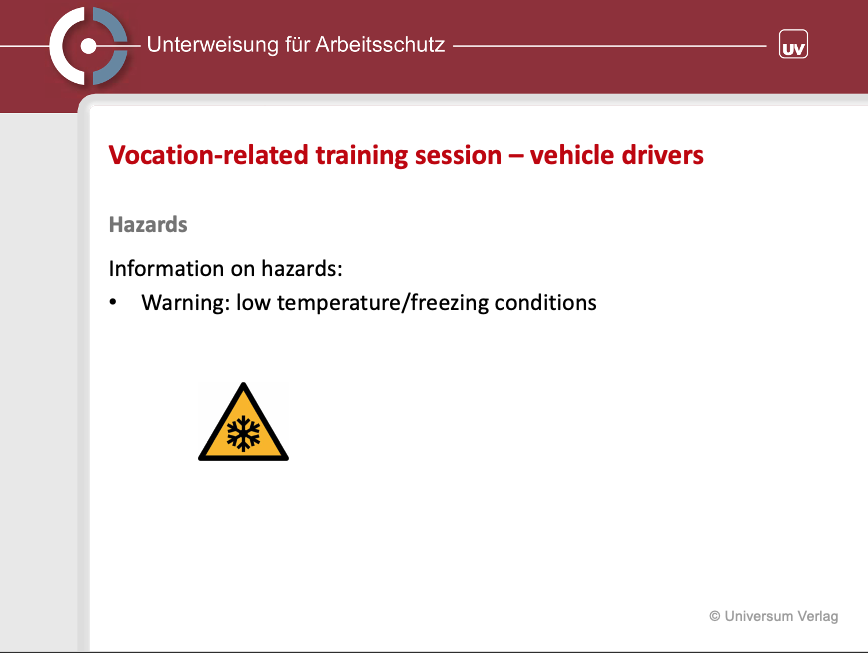 Unterweisung für Arbeitsschutz

UV

Vocation-related training session – vehicle drivers

Hazards

Information on hazards:

• Warning: low temperature/freezing conditions

© Universum Verlag